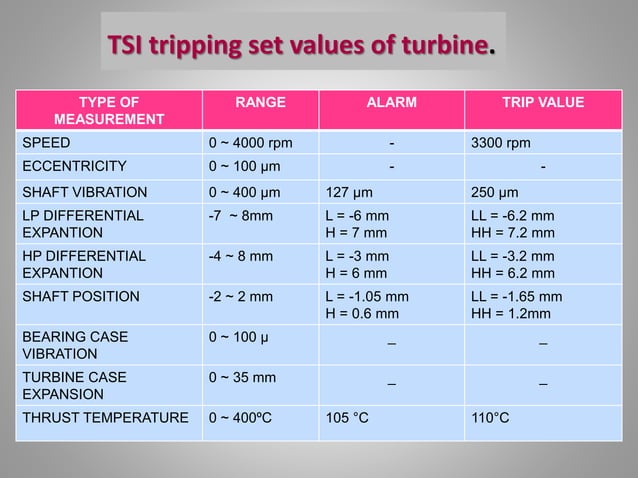 TSI tripping set values of turbine.

| TYPE OF MEASUREMENT | RANGE | ALARM | TRIP VALUE |
|---|---|---|---|
| SPEED | 0 ~ 4000 rpm | - | 3300 rpm |
| ECCENTRICITY | 0 ~ 100 µm | - | - |
| SHAFT VIBRATION | 0 ~ 400 µm | 127 µm | 250 µm |
| LP DIFFERENTIAL EXPANTION | -7 ~ 8mm | L = -6 mm H = 7 mm | LL = -6.2 mm HH = 7.2 mm |
| HP DIFFERENTIAL EXPANTION | -4 ~ 8 mm | L = -3 mm H = 6 mm | LL = -3.2 mm HH = 6.2 mm |
| SHAFT POSITION | -2 ~ 2 mm | L = -1.05 mm H = 0.6 mm | LL = -1.65 mm HH = 1.2mm |
| BEARING CASE VIBRATION | 0 ~ 100 µ | _ | _ |
| TURBINE CASE EXPANSION | 0 ~ 35 mm | _ | _ |
| THRUST TEMPERATURE | 0 ~ 400ºC | 105 °C | 110°C |